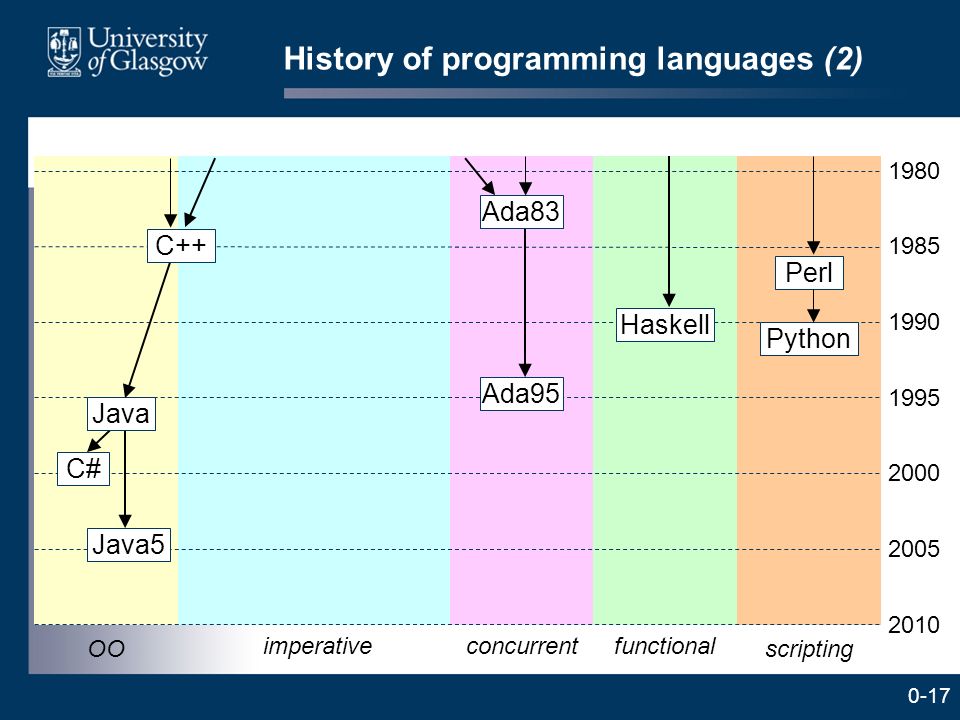 University of Glasgow

History of programming languages (2)

1980
1985
1990
1995
2000
2005
2010

C++
Java
C#
Java5
Ada83
Ada95
Haskell
Perl
Python

OO
imperative
concurrent
functional
scripting

0-17